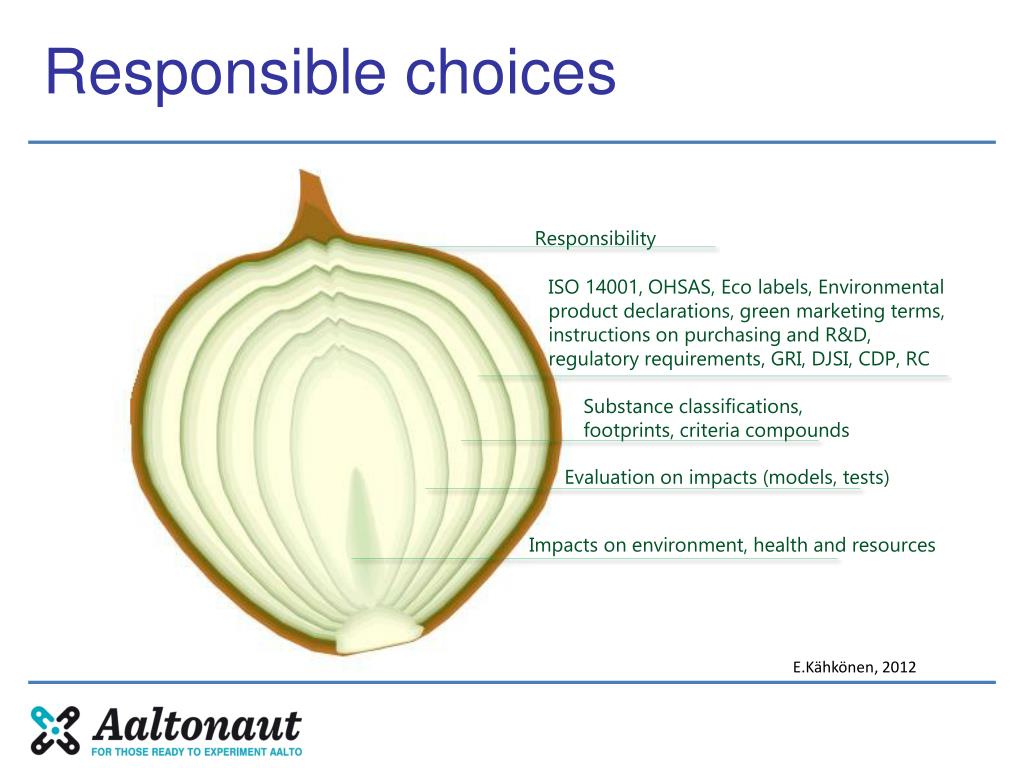 Responsible choices

Responsibility

ISO 14001, OHSAS, Eco labels, Environmental product declarations, green marketing terms, instructions on purchasing and R&D, regulatory requirements, GRI, DJSI, CDP, RC

Substance classifications, footprints, criteria compounds

Evaluation on impacts (models, tests)

Impacts on environment, health and resources

E.Kähkönen, 2012

Aaltonaut
FOR THOSE READY TO EXPERIMENT AALTO